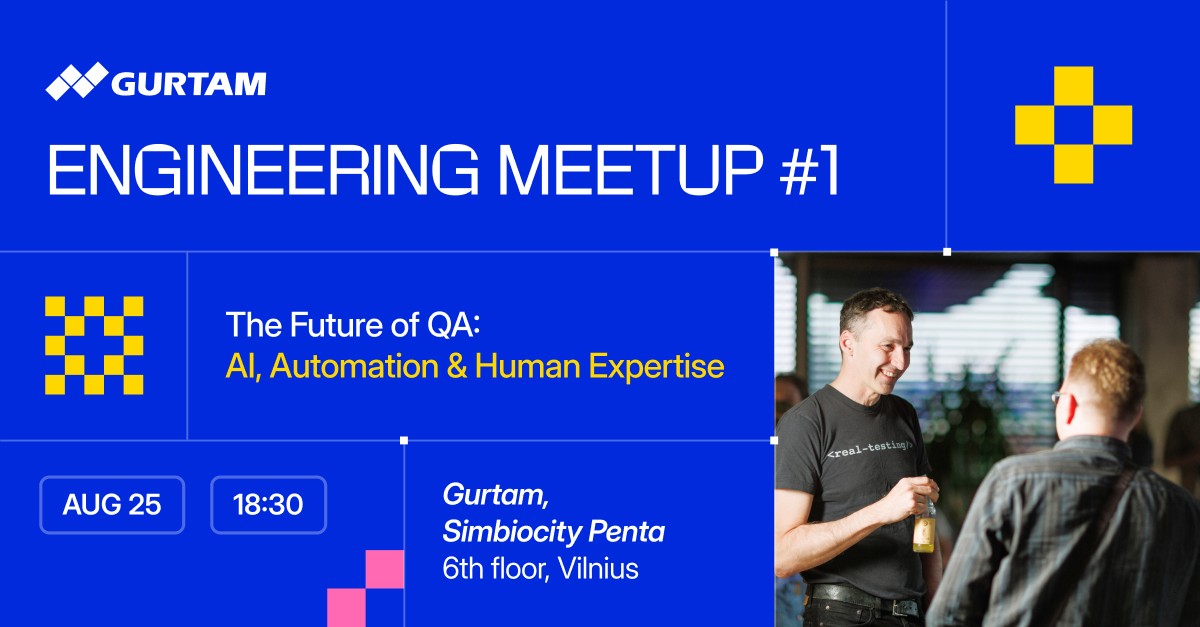 GURTAM

ENGINEERING MEETUP #1

The Future of QA:
AI, Automation & Human Expertise

AUG 25

18:30

Gurtam,
Simbiocity Penta
6th floor, Vilnius

<real-testing/>